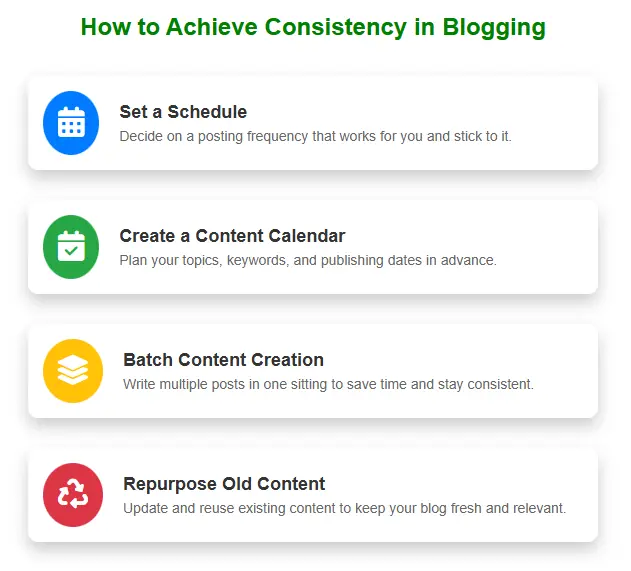 How to Achieve Consistency in Blogging

Set a Schedule
Decide on a posting frequency that works for you and stick to it.

Create a Content Calendar
Plan your topics, keywords, and publishing dates in advance.

Batch Content Creation
Write multiple posts in one sitting to save time and stay consistent.

Repurpose Old Content
Update and reuse existing content to keep your blog fresh and relevant.